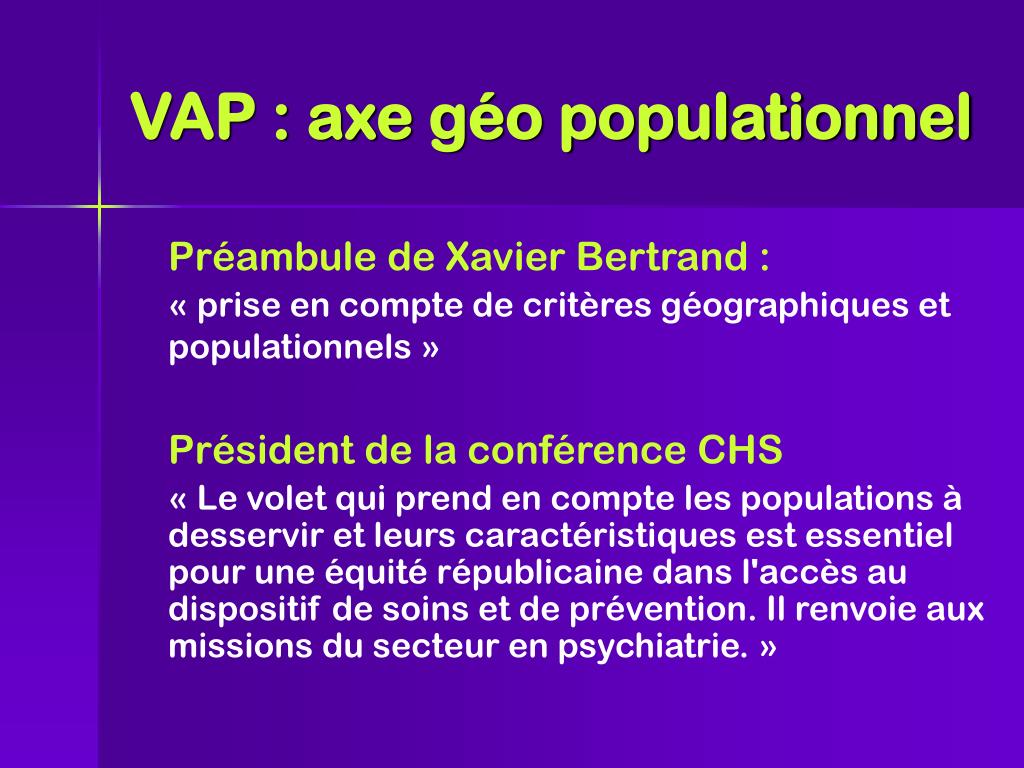 VAP : axe géo populationnel

Préambule de Xavier Bertrand :
« prise en compte de critères géographiques et populationnels »

Président de la conférence CHS
« Le volet qui prend en compte les populations à desservir et leurs caractéristiques est essentiel pour une équité républicaine dans l'accès au dispositif de soins et de prévention. Il renvoie aux missions du secteur en psychiatrie. »